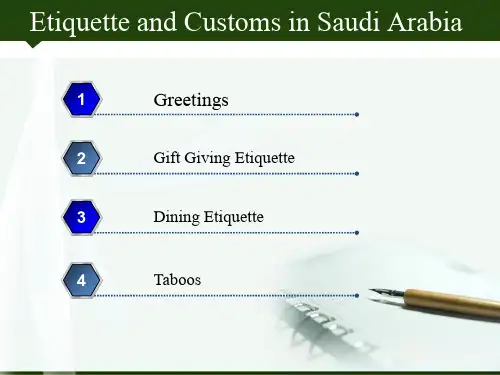 Etiquette and Customs in Saudi Arabia

1 Greetings

2 Gift Giving Etiquette

3 Dining Etiquette

4 Taboos